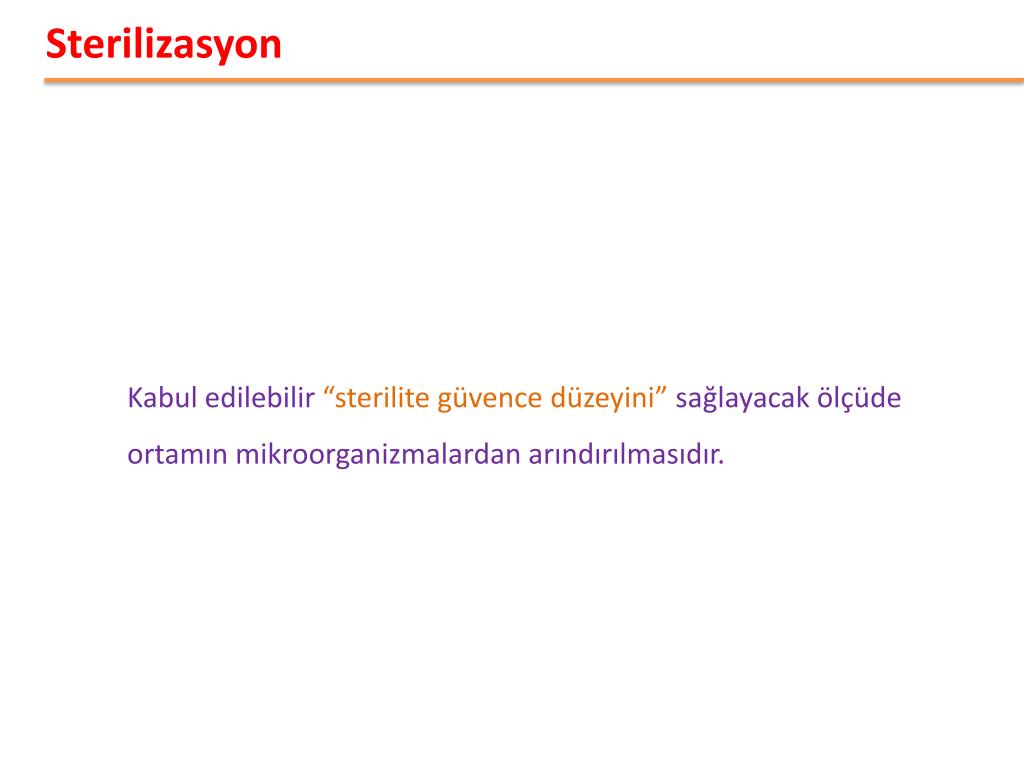 Sterilizasyon

Kabul edilebilir “sterilite güvence düzeyini” sağlayacak ölçüde ortamın mikroorganizmalardan arındırılmasıdır.